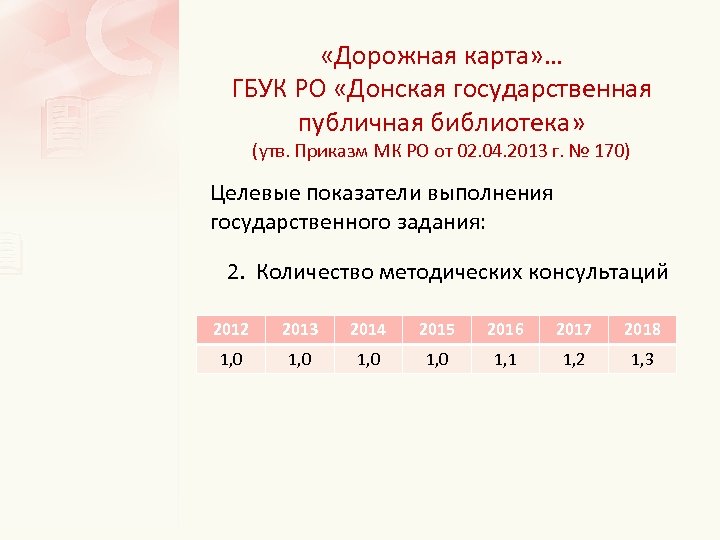 «Дорожная карта»…
ГБУК РО «Донская государственная публичная библиотека»
(утв. Приказм МК РО от 02.04.2013 г. № 170)

Целевые показатели выполнения государственного задания:

2. Количество методических консультаций

| 2012 | 2013 | 2014 | 2015 | 2016 | 2017 | 2018 |
|---|---|---|---|---|---|---|
| 1,0 | 1,0 | 1,0 | 1,0 | 1,1 | 1,2 | 1,3 |